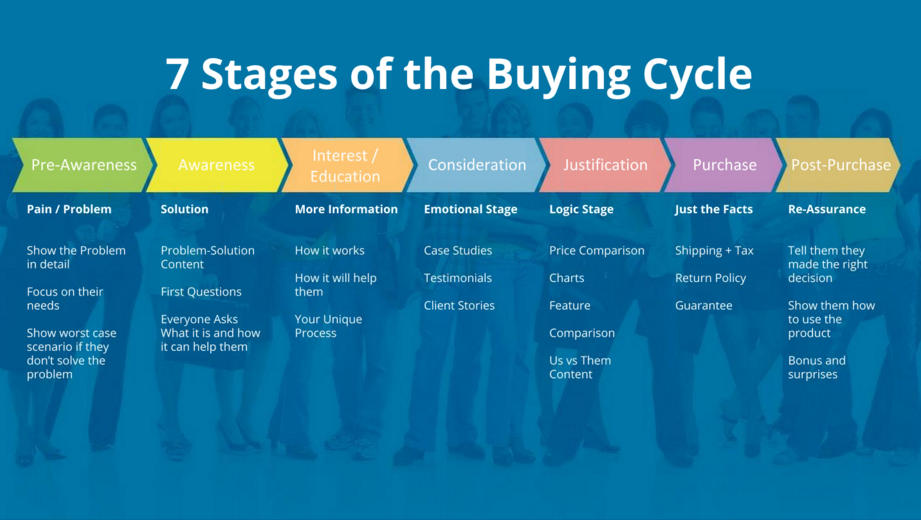 7 Stages of the Buying Cycle

Pre-Awareness

Pain / Problem

Show the Problem in detail

Focus on their needs

Show worst case scenario if they don't solve the problem

Awareness

Solution

Problem-Solution Content

First Questions

Everyone Asks What it is and how it can help them

Interest / Education

More Information

How it works

How it will help them

Your Unique Process

Consideration

Emotional Stage

Case Studies

Testimonials

Client Stories

Justification

Logic Stage

Price Comparison

Charts

Feature

Comparison

Us vs Them Content

Purchase

Just the Facts

Shipping + Tax

Return Policy

Guarantee

Post-Purchase

Re-Assurance

Tell them they made the right decision

Show them how to use the product

Bonus and surprises